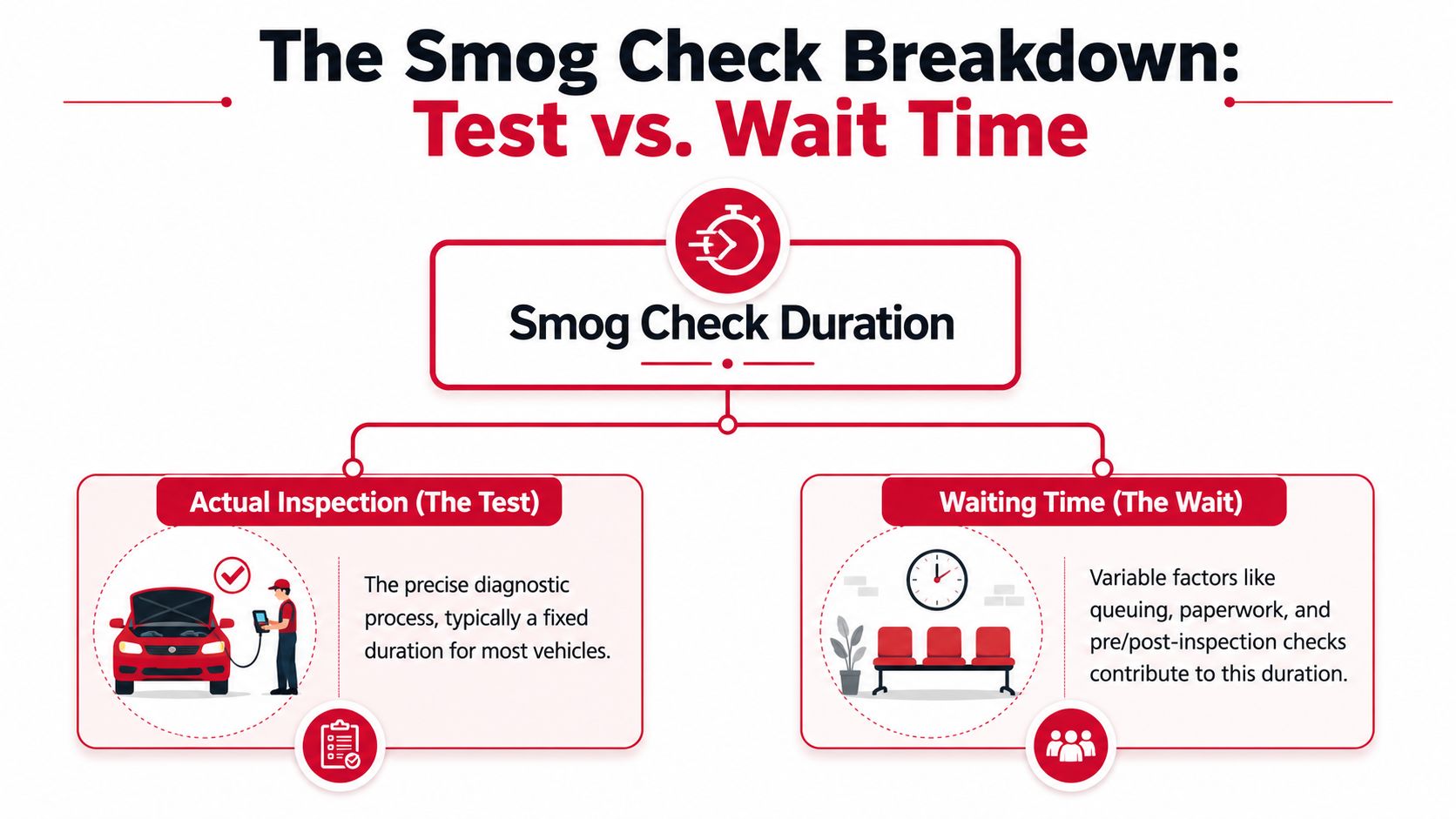 The Smog Check Breakdown:
Test vs. Wait Time

Smog Check Duration

Actual Inspection (The Test)

The precise diagnostic process, typically a fixed duration for most vehicles.

Waiting Time (The Wait)

Variable factors like queuing, paperwork, and pre/post-inspection checks contribute to this duration.